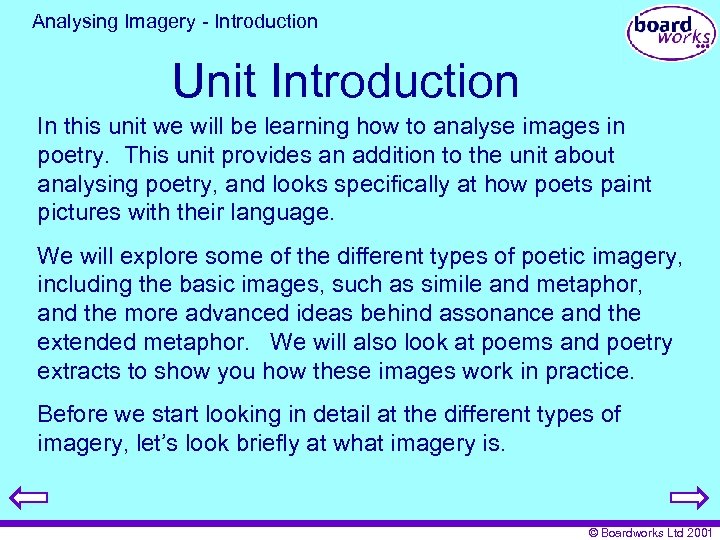 Analysing Imagery - Introduction

board works

Unit Introduction

In this unit we will be learning how to analyse images in poetry. This unit provides an addition to the unit about analysing poetry, and looks specifically at how poets paint pictures with their language.

We will explore some of the different types of poetic imagery, including the basic images, such as simile and metaphor, and the more advanced ideas behind assonance and the extended metaphor. We will also look at poems and poetry extracts to show you how these images work in practice.

Before we start looking in detail at the different types of imagery, let's look briefly at what imagery is.

© Boardworks Ltd 2001